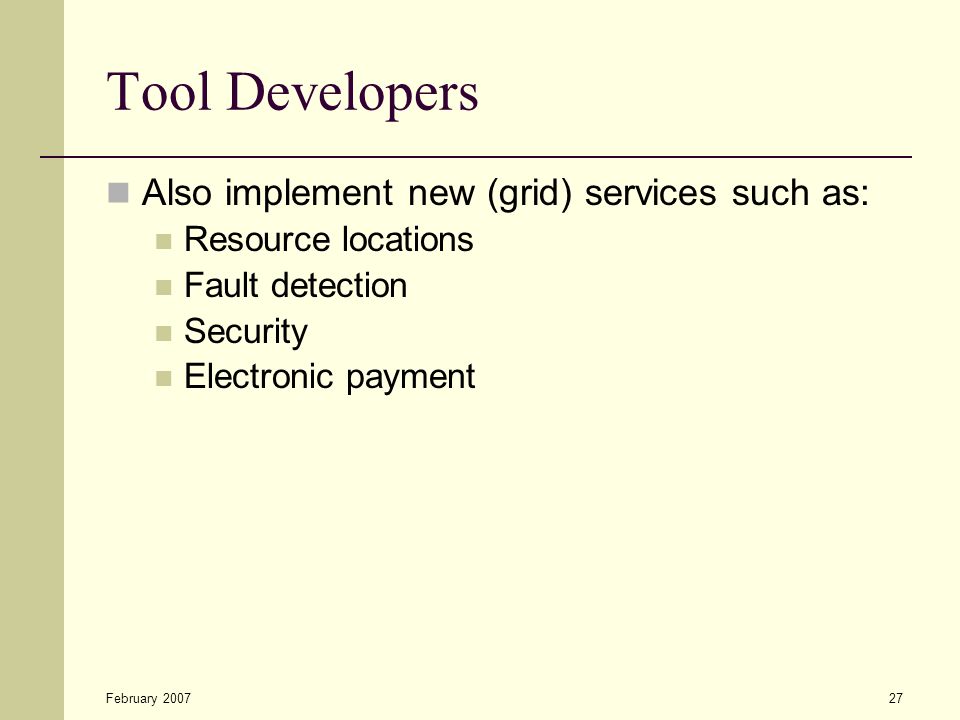 Tool Developers

Also implement new (grid) services such as:

Resource locations
Fault detection
Security
Electronic payment

February 2007

27